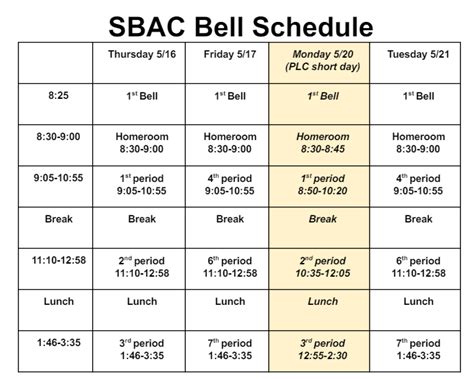 SBAC Bell Schedule

| | Thursday 5/16 | Friday 5/17 | Monday 5/20 (PLC short day) | Tuesday 5/21 |
|---|---|---|---|---|
| 8:25 | 1$^{st}$ Bell | 1$^{st}$ Bell | 1$^{st}$ Bell | 1$^{st}$ Bell |
| 8:30-9:00 | Homeroom 8:30-9:00 | Homeroom 8:30-9:00 | Homeroom 8:30-8:45 | Homeroom 8:30-9:00 |
| 9:05-10:55 | 1$^{st}$ period 9:05-10:55 | 4$^{th}$ period 9:05-10:55 | 1$^{st}$ period 8:50-10:20 | 4$^{th}$ period 9:05-10:55 |
| Break | Break | Break | Break | Break |
| 11:10-12:58 | 2$^{nd}$ period 11:10-12:58 | 6$^{th}$ period 11:10-12:58 | 2$^{nd}$ period 10:35-12:05 | 6$^{th}$ period 11:10-12:58 |
| Lunch | Lunch | Lunch | Lunch | Lunch |
| 1:46-3:35 | 3$^{rd}$ period 1:46-3:35 | 7$^{th}$ period 1:46-3:35 | 3$^{rd}$ period 12:55-2:30 | 7$^{th}$ period 1:46-3:35 |